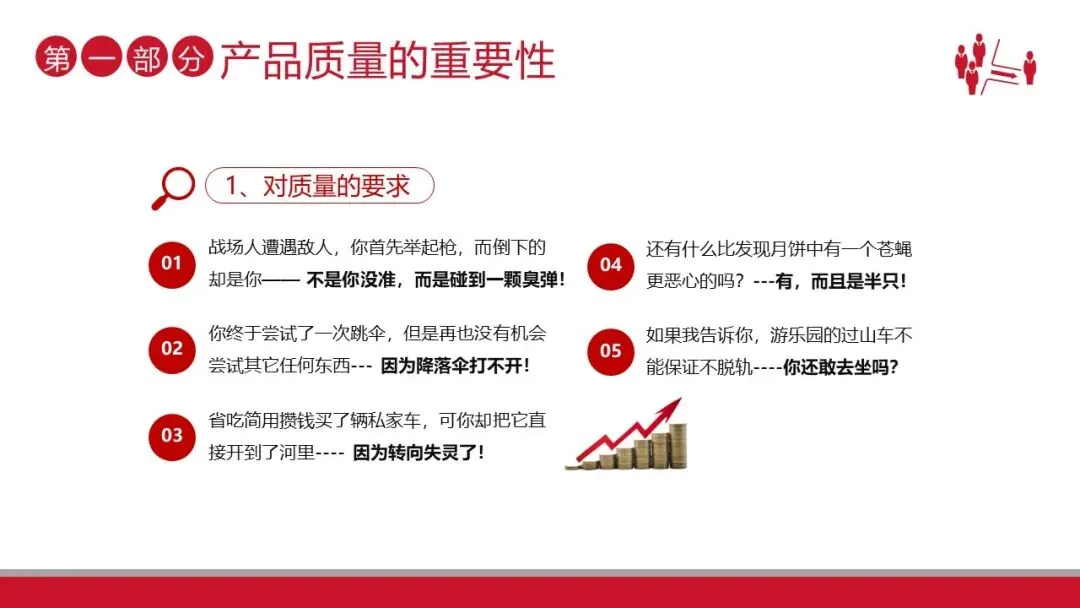 第一部分 产品质量的重要性

1、对质量的要求

01
战场人遭遇敌人，你首先举起枪，而倒下的却是你—— 不是你没准，而是碰到一颗臭弹！

02
你终于尝试了一次跳伞，但是再也没有机会尝试其它任何东西--- 因为降落伞打不开！

03
省吃简用攒钱买了辆私家车，可你却把它直接开到了河里---- 因为转向失灵了！

04
还有什么比发现月饼中有一个苍蝇更恶心的吗？---有，而且是半只！

05
如果我告诉你，游乐园的过山车不能保证不脱轨----你还敢去坐吗？